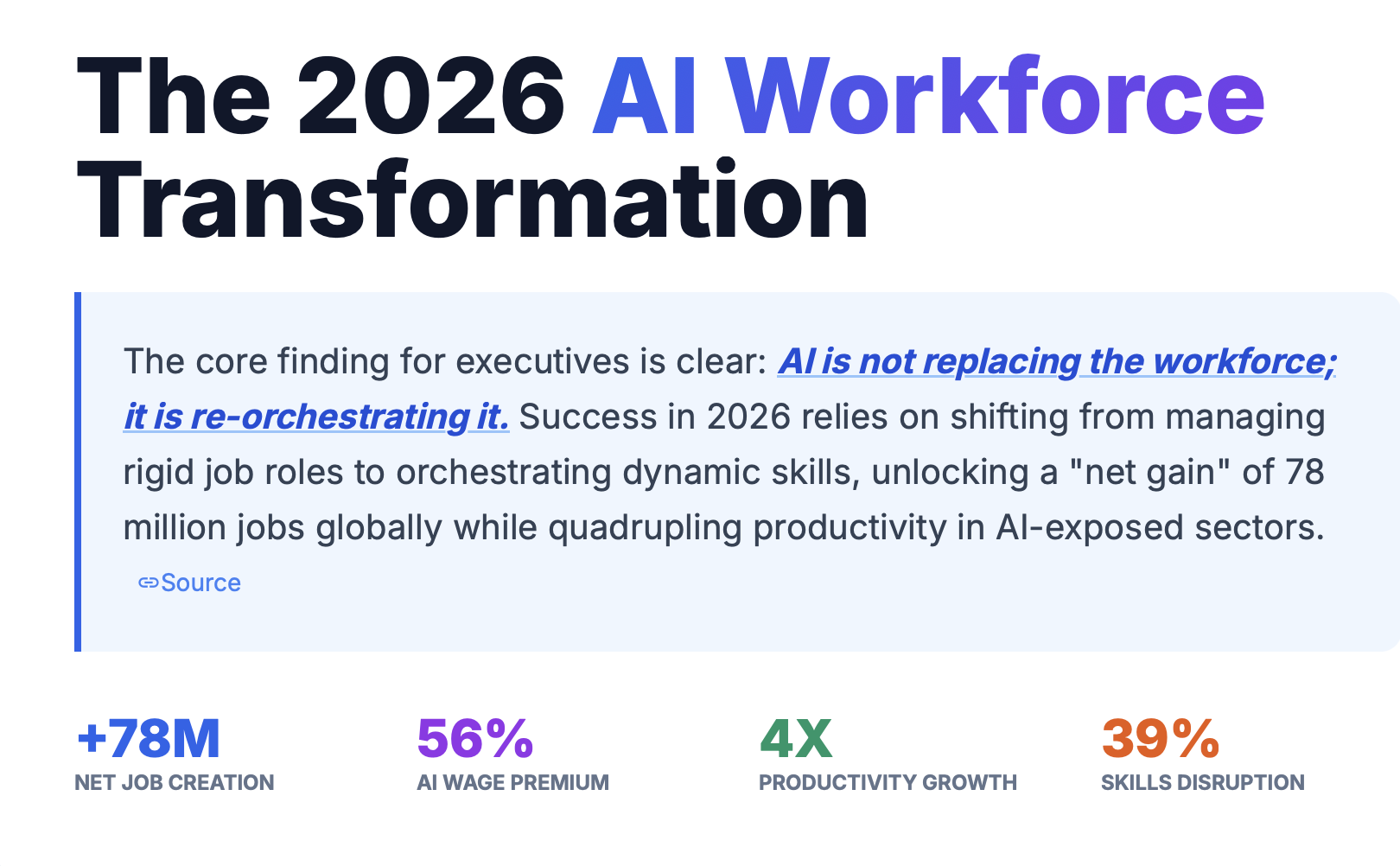 The 2026 AI Workforce Transformation

The core finding for executives is clear: AI is not replacing the workforce; it is re-orchestrating it. Success in 2026 relies on shifting from managing rigid job roles to orchestrating dynamic skills, unlocking a "net gain" of 78 million jobs globally while quadrupling productivity in AI-exposed sectors.

Source

+78M
NET JOB CREATION

56%
AI WAGE PREMIUM

4X
PRODUCTIVITY GROWTH

39%
SKILLS DISRUPTION